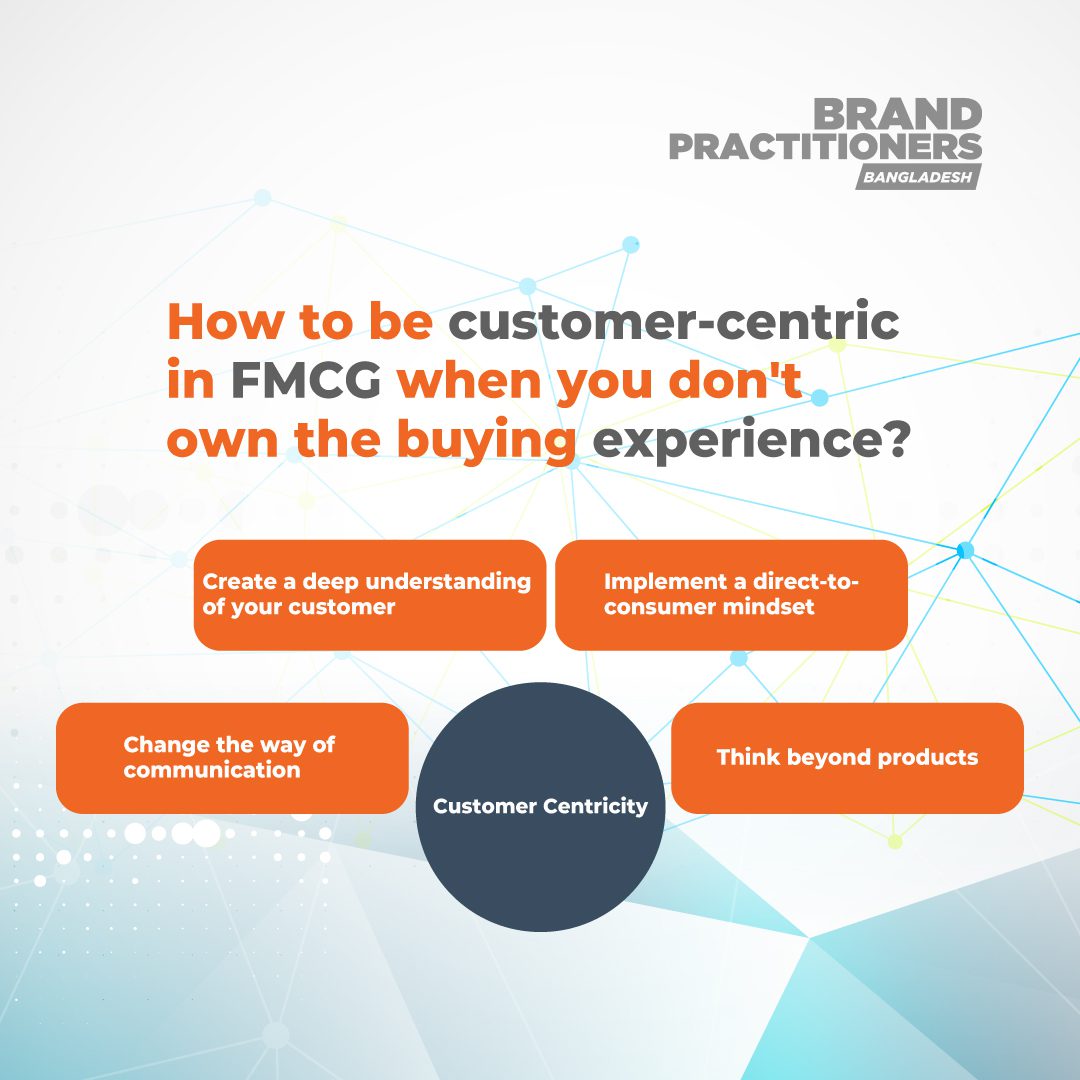 BRAND PRACTITIONERS
BANGLADESH

How to be customer-centric in FMCG when you don't own the buying experience?

Create a deep understanding of your customer

Implement a direct-to-consumer mindset

Change the way of communication

Customer Centricity

Think beyond products